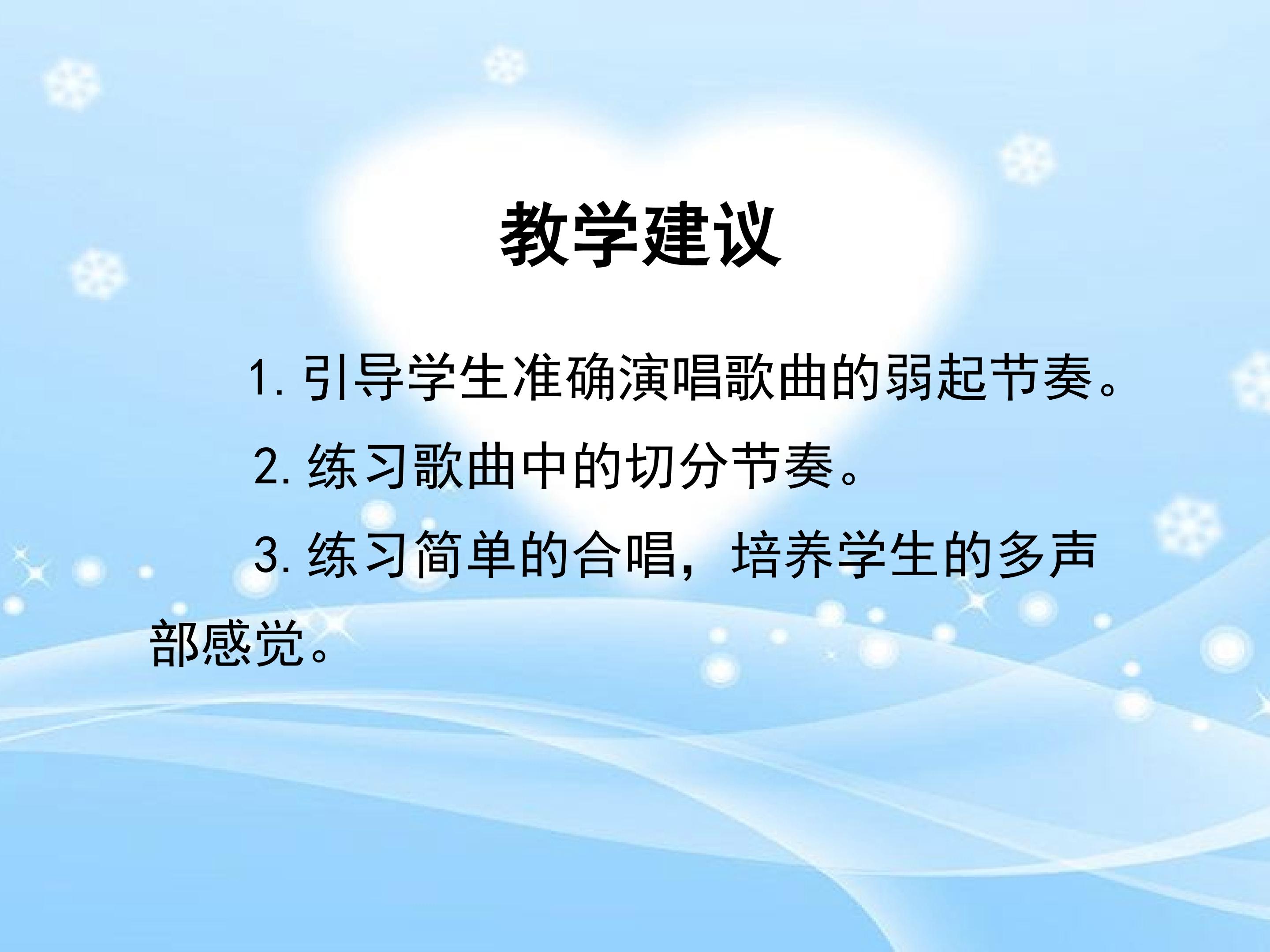 教学建议

1. 引导学生准确演唱歌曲的弱起节奏。

2. 练习歌曲中的切分节奏。

3. 练习简单的合唱，培养学生的多声部感觉。